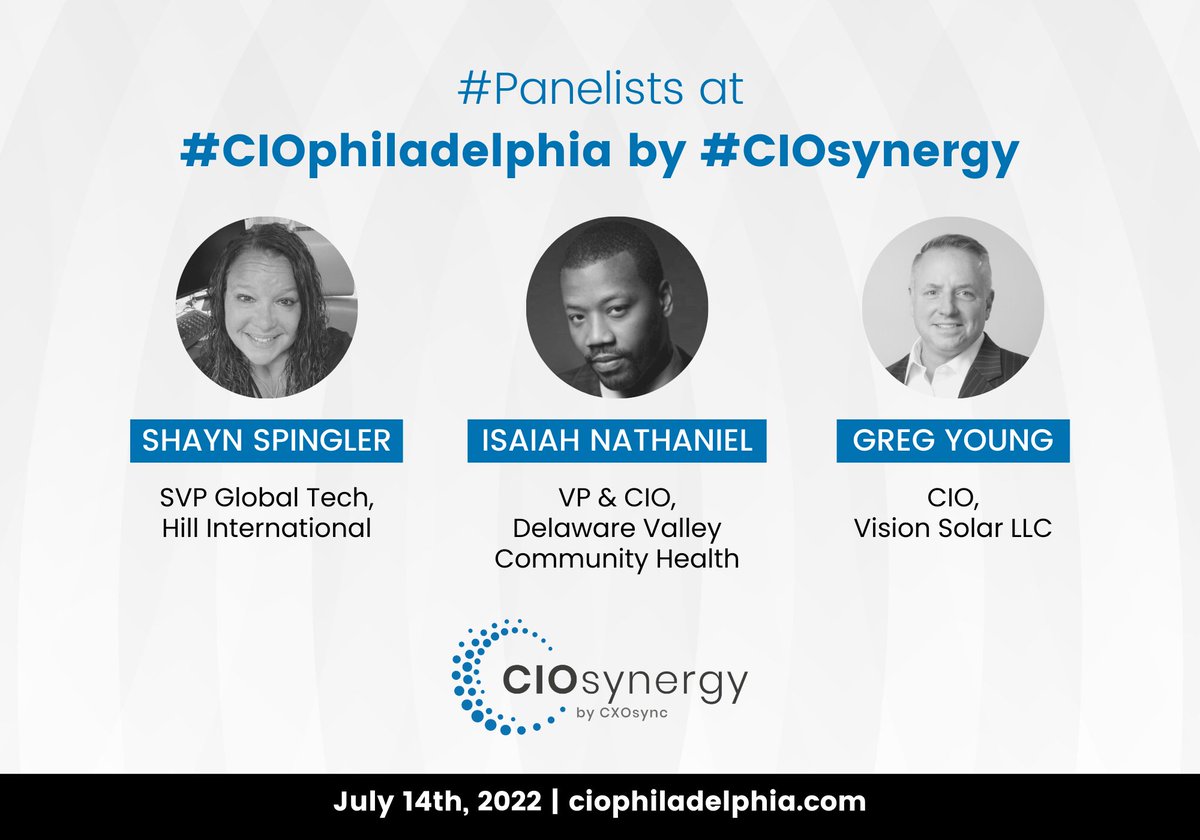 #Panelists at
#CIOphiladelphia by #CIOsynergy

SHAYN SPINGLER
SVP Global Tech, Hill International

ISAIAH NATHANIEL
VP & CIO, Delaware Valley Community Health

GREG YOUNG
CIO, Vision Solar LLC

CIOsynergy
by CXOsync

July 14th, 2022 | ciophiladelphia.com